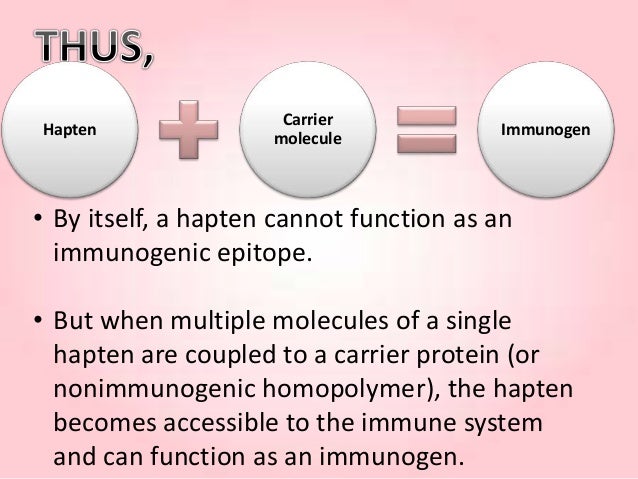 THUS,

Hapten

Carrier molecule

Immunogen

• By itself, a hapten cannot function as an immunogenic epitope.

• But when multiple molecules of a single hapten are coupled to a carrier protein (or nonimmunogenic homopolymer), the hapten becomes accessible to the immune system and can function as an immunogen.